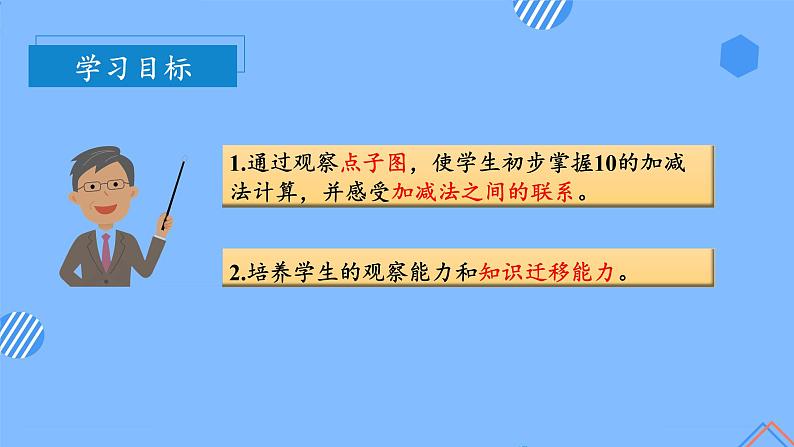 学习目标

1.通过观察点子图，使学生初步掌握10的加减法计算，并感受加减法之间的联系。

2.培养学生的观察能力和知识迁移能力。